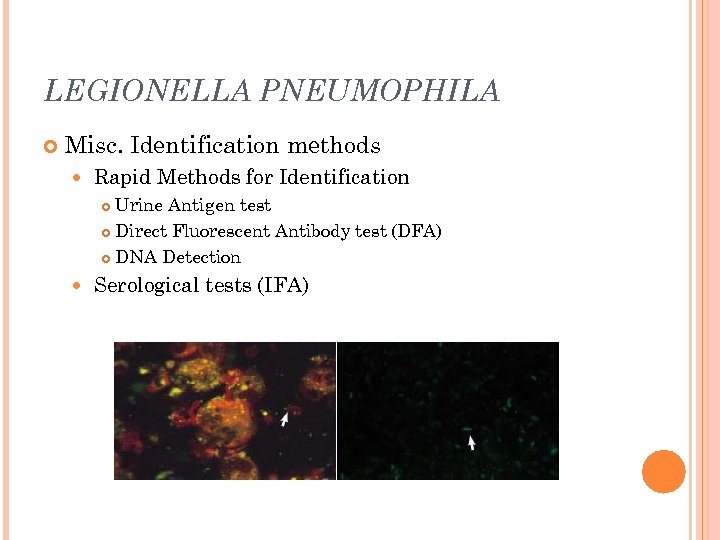 LEGIONELLA PNEUMOPHILA

Misc. Identification methods

Rapid Methods for Identification

Urine Antigen test

Direct Fluorescent Antibody test (DFA)

DNA Detection

Serological tests (IFA)